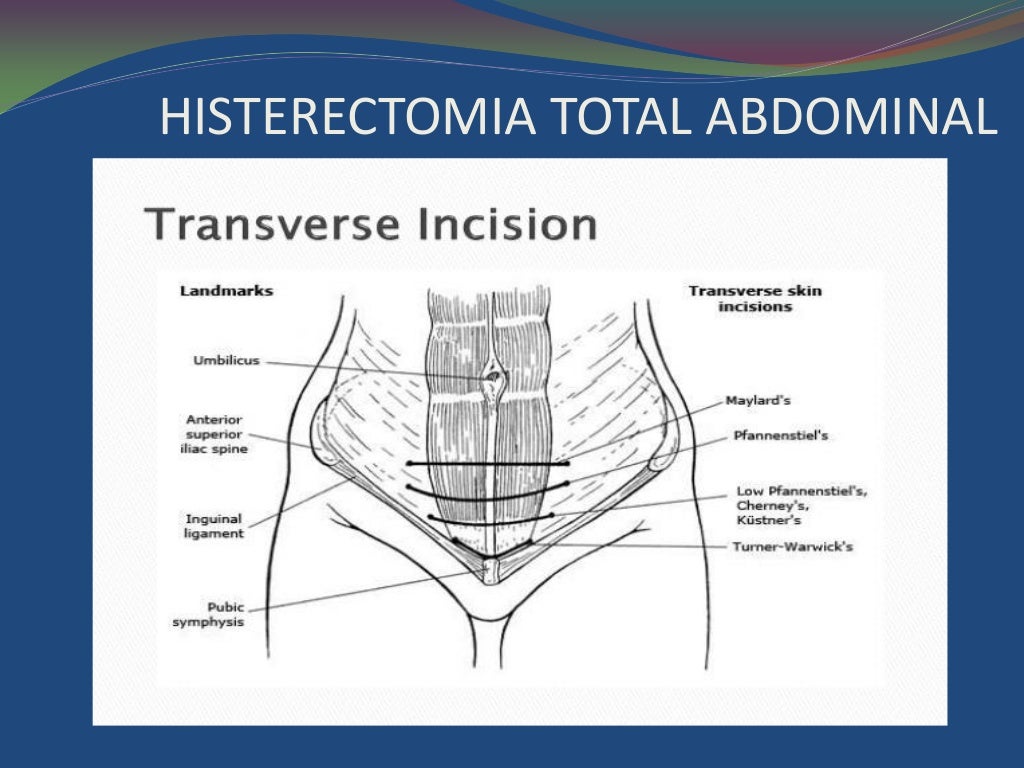 HISTERECTOMIA TOTAL ABDOMINAL

Transverse Incision

Landmarks

Umbilicus

Anterior superior iliac spine

Inguinal ligament

Pubic symphysis

Transverse skin incisions

Maylard's

Pfannenstiel's

Low Pfannenstiel's, Cherney's, Küstner's

Turner-Warwick's